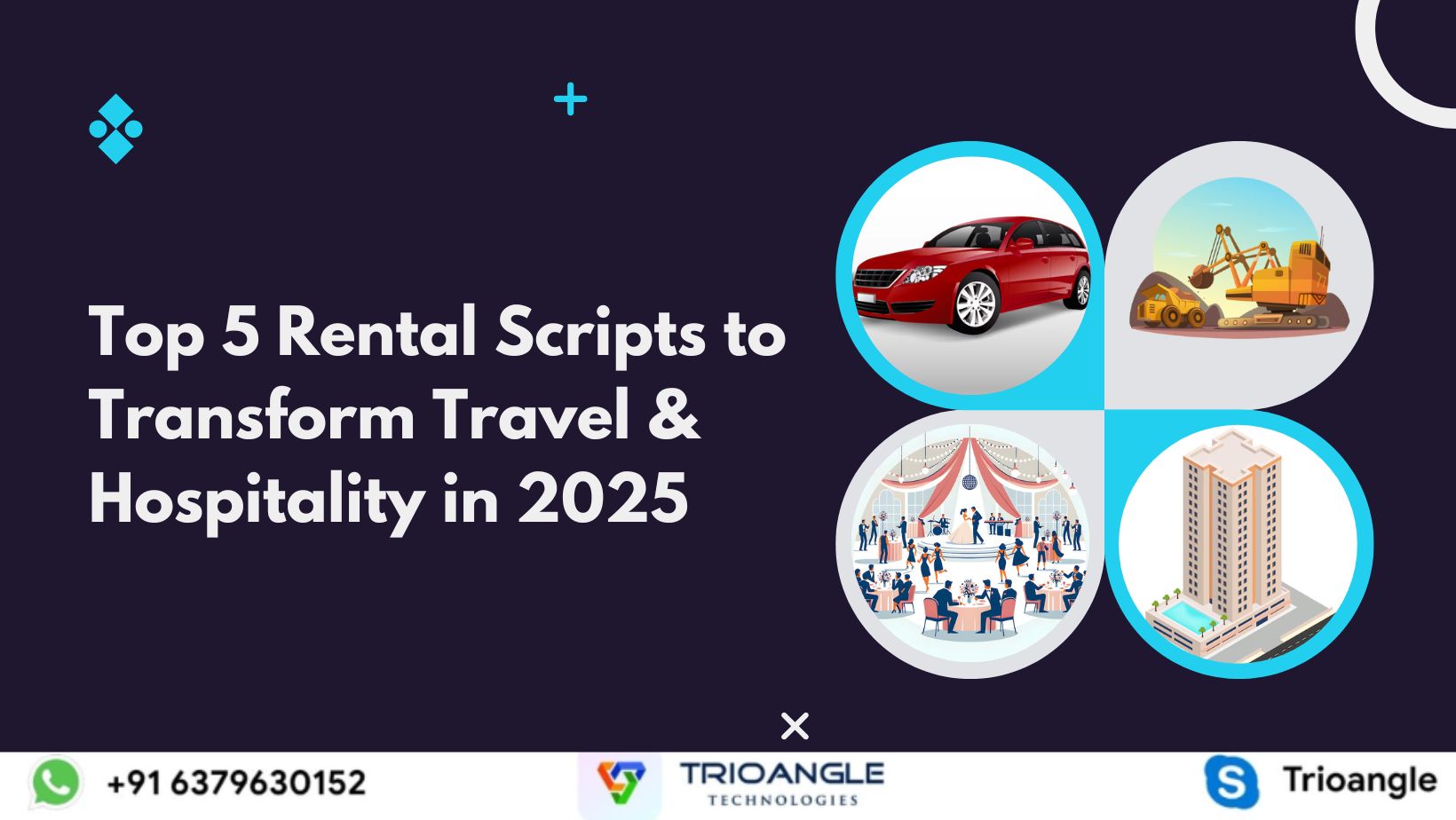 Top 5 Rental Scripts to Transform Travel & Hospitality in 2025

+91 6379630152

TRIOANGLE
TECHNOLOGIES

Trioangle